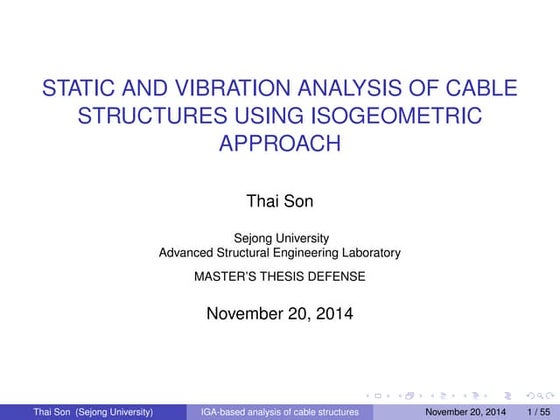 STATIC AND VIBRATION ANALYSIS OF CABLE STRUCTURES USING ISOGEOMETRIC APPROACH

Thai Son

Sejong University
Advanced Structural Engineering Laboratory

MASTER'S THESIS DEFENSE

November 20, 2014

Thai Son (Sejong University) IGA-based analysis of cable structures November 20, 2014 1 / 55